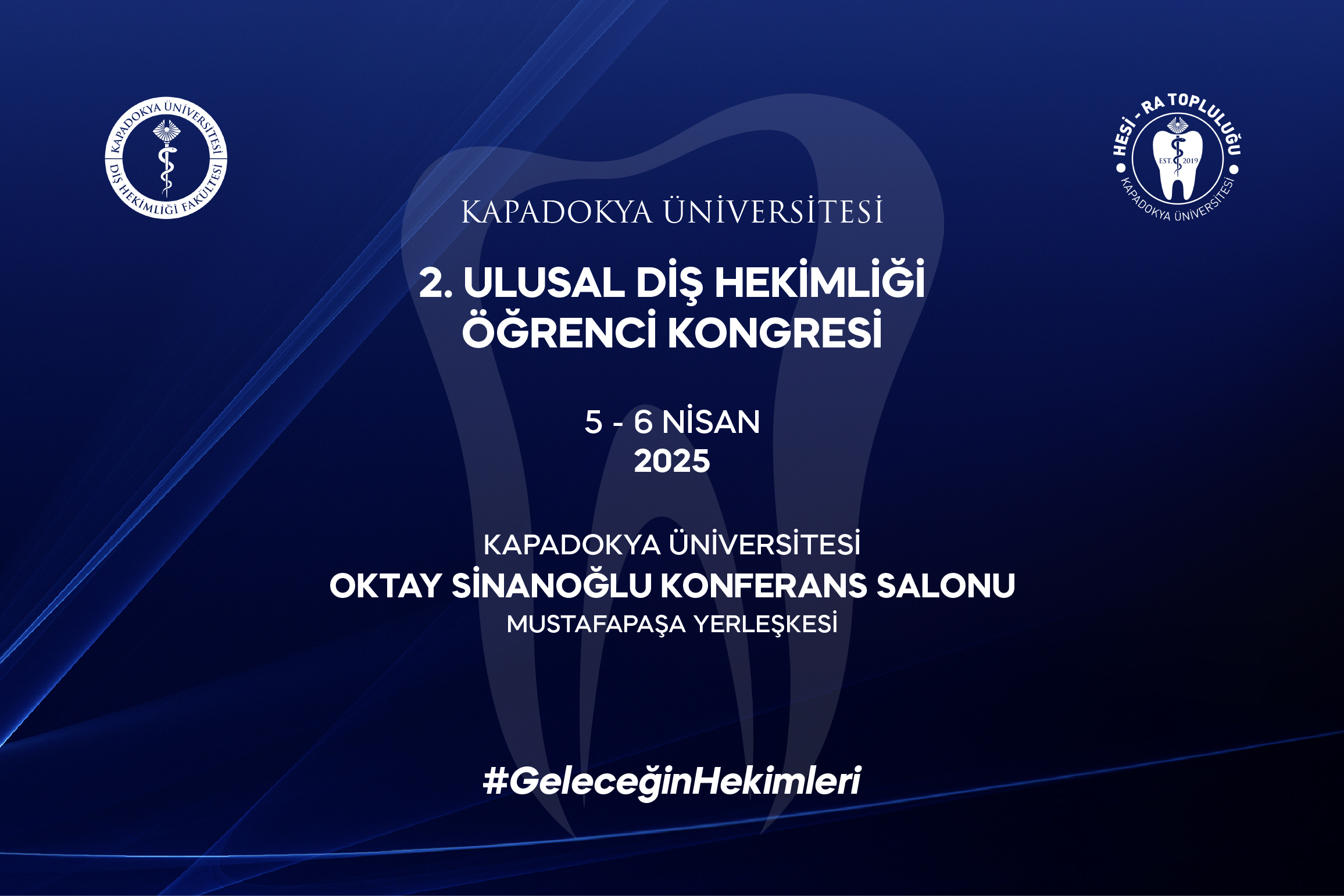 KAPADOKYA ÜNİVERSİTESİ
DİŞ HEKİMLİĞİ FAKÜLTESİ

HESİ - RA TOPLULUĞU
EST. 2019
KAPADOKYA ÜNİVERSİTESİ

KAPADOKYA ÜNİVERSİTESİ

2. ULUSAL DİŞ HEKİMLİĞİ ÖĞRENCİ KONGRESİ

5 - 6 NİSAN
2025

KAPADOKYA ÜNİVERSİTESİ
OKTAY SİNANOĞLU KONFERANS SALONU
MUSTAFAPAŞA YERLEŞKESİ

#GeleceğinHekimleri